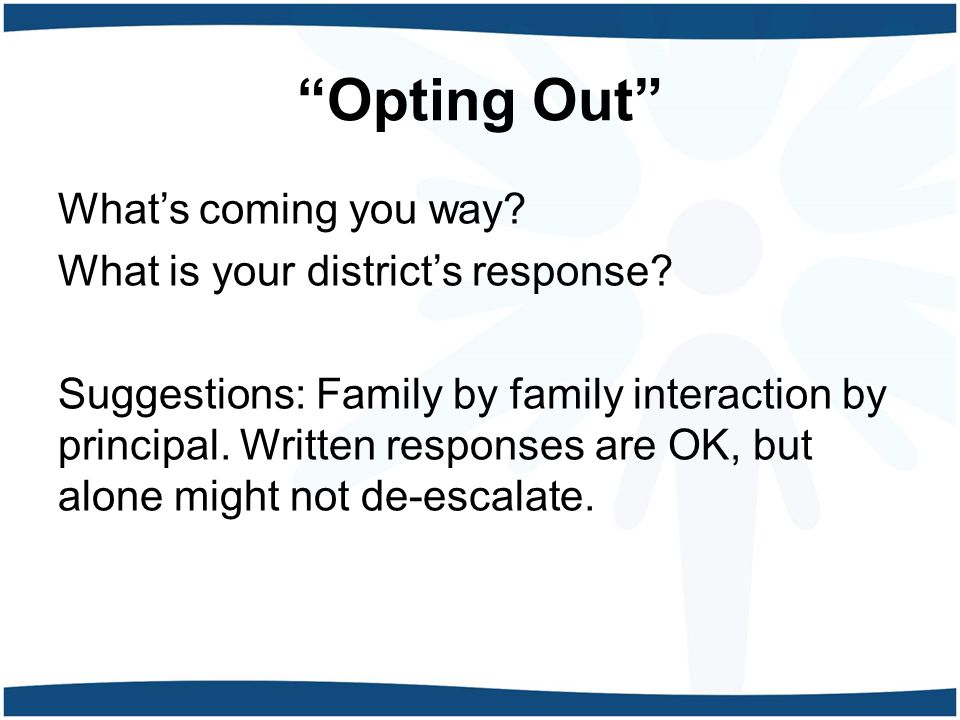 “Opting Out”

What’s coming you way?

What is your district’s response?

Suggestions: Family by family interaction by principal. Written responses are OK, but alone might not de-escalate.